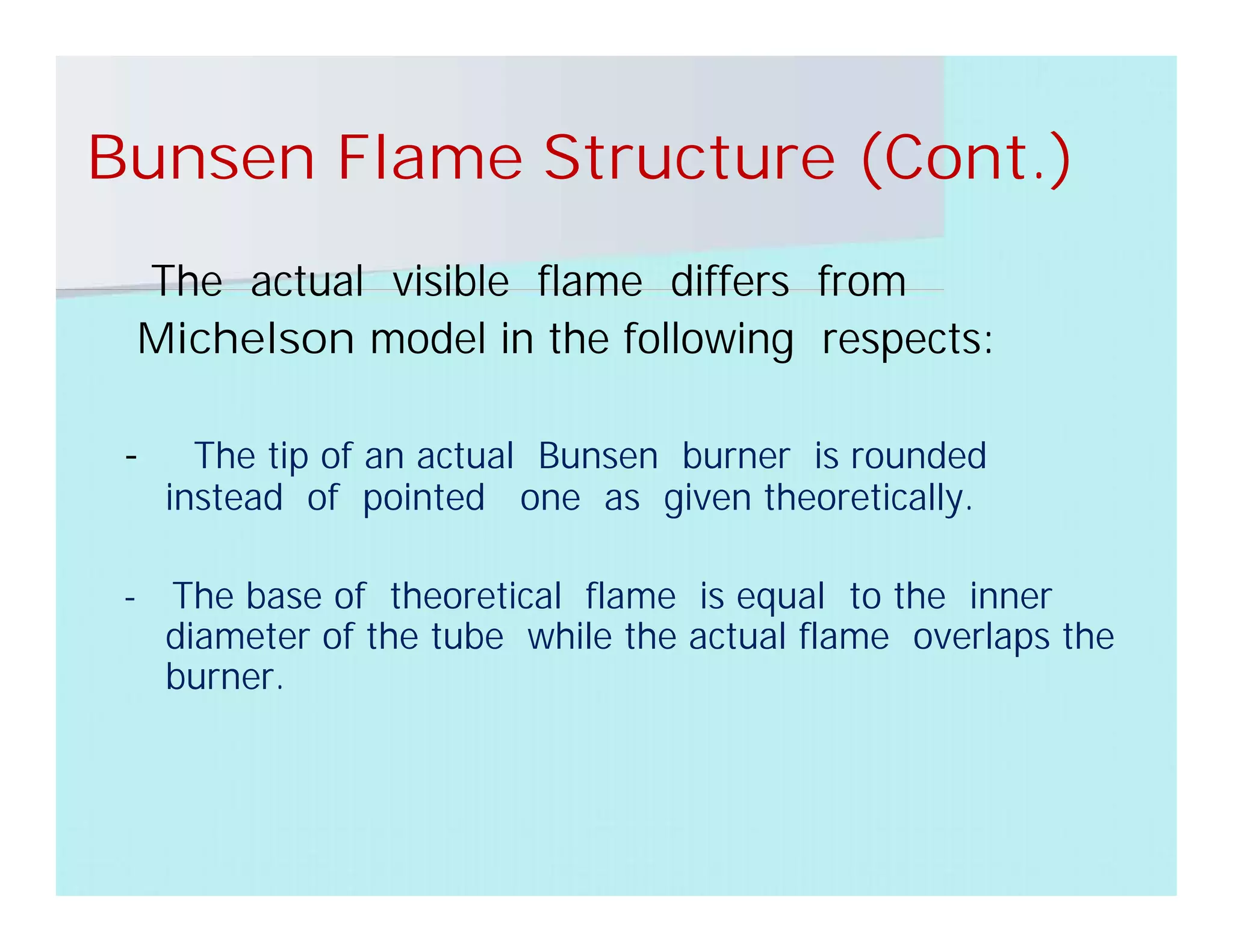 Bunsen Flame Structure (Cont.)

The actual visible flame differs from Michelson model in the following respects:

- The tip of an actual Bunsen burner is rounded instead of pointed one as given theoretically.

- The base of theoretical flame is equal to the inner diameter of the tube while the actual flame overlaps the burner.